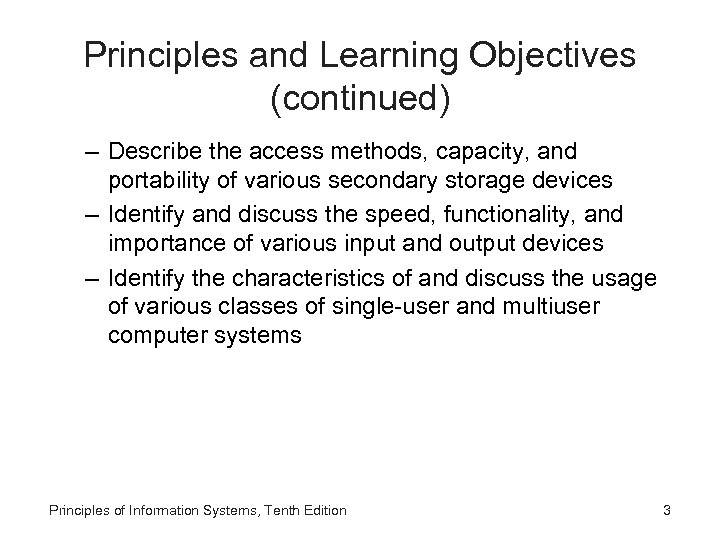 Principles and Learning Objectives (continued)

– Describe the access methods, capacity, and portability of various secondary storage devices

– Identify and discuss the speed, functionality, and importance of various input and output devices

– Identify the characteristics of and discuss the usage of various classes of single-user and multiuser computer systems

Principles of Information Systems, Tenth Edition

3